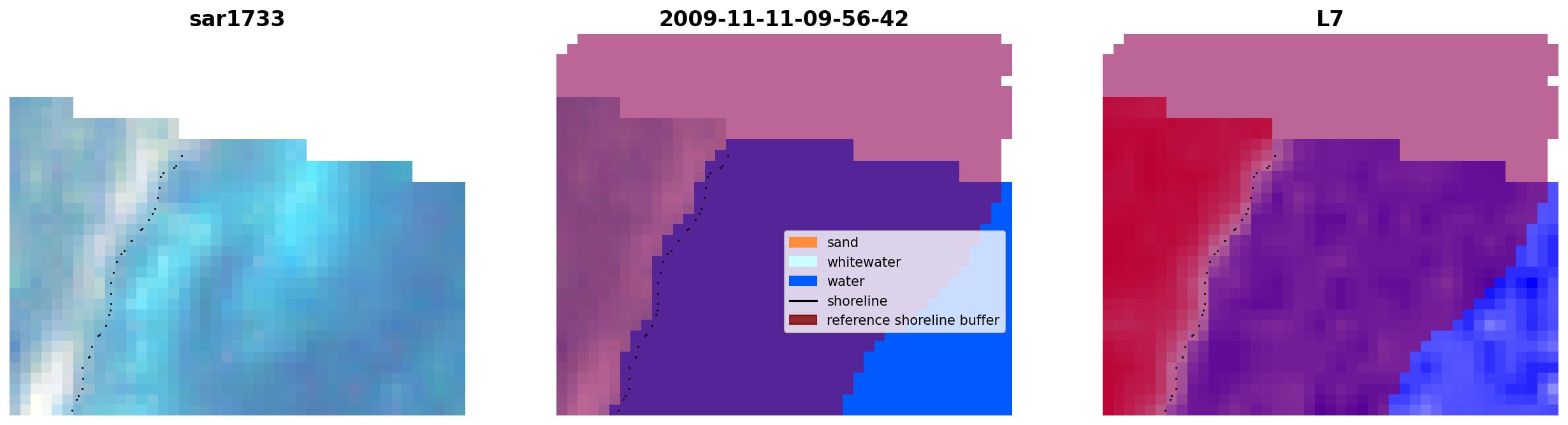 sar1733

2009-11-11-09-56-42

sand
whitewater
water
shoreline
reference shoreline buffer

L7